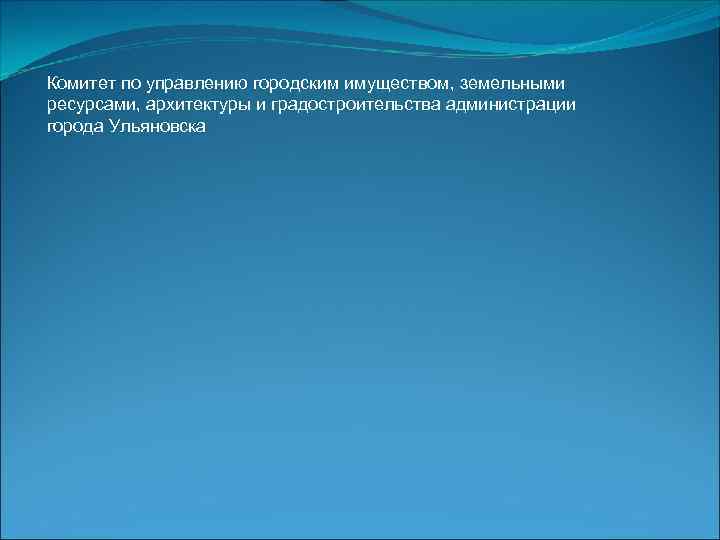 Комитет по управлению городским имуществом, земельными ресурсами, архитектуры и градостроительства администрации города Ульяновска